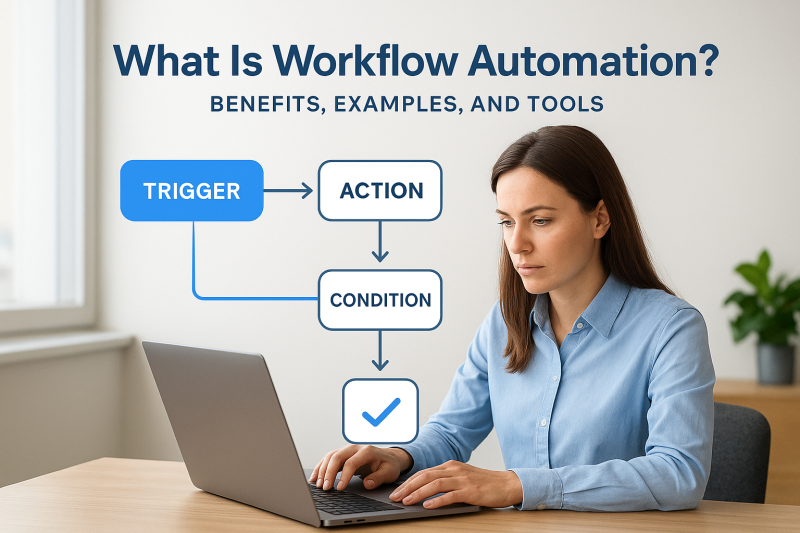 What Is Workflow Automation?

BENEFITS, EXAMPLES, AND TOOLS

TRIGGER

ACTION

CONDITION